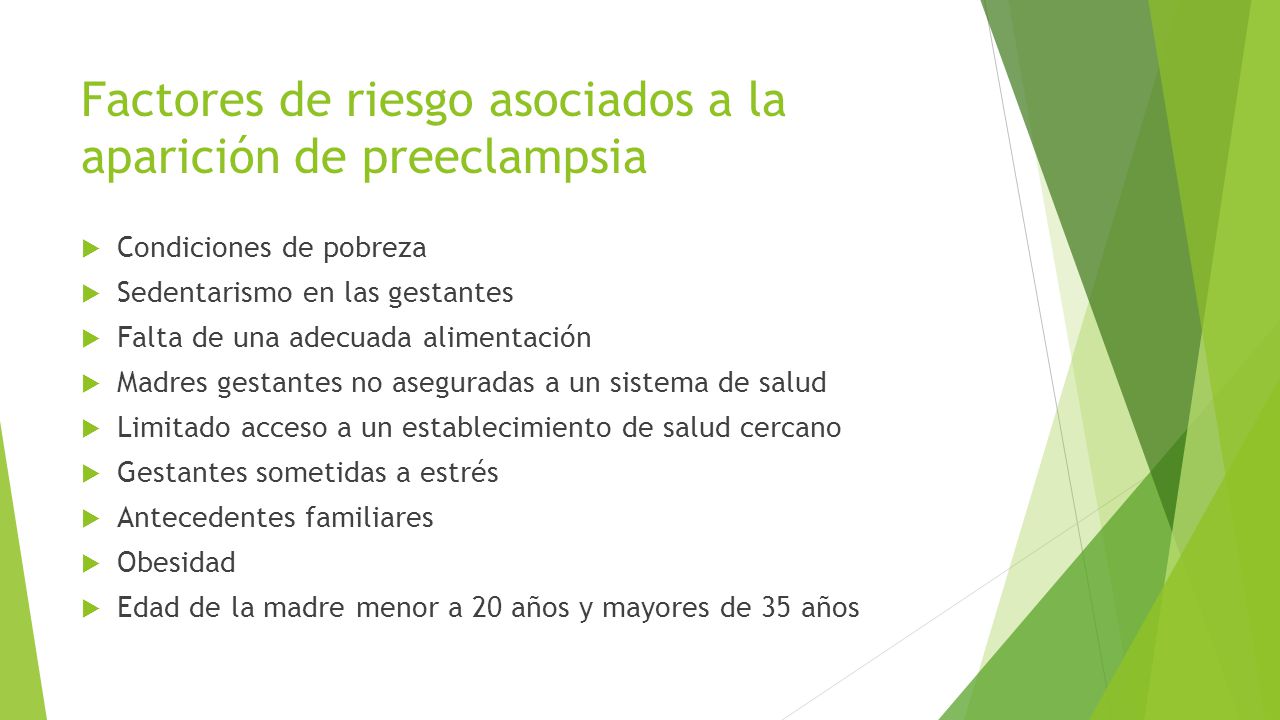 Factores de riesgo asociados a la aparición de preeclampsia

Condiciones de pobreza
Sedentarismo en las gestantes
Falta de una adecuada alimentación
Madres gestantes no aseguradas a un sistema de salud
Limitado acceso a un establecimiento de salud cercano
Gestantes sometidas a estrés
Antecedentes familiares
Obesidad
Edad de la madre menor a 20 años y mayores de 35 años